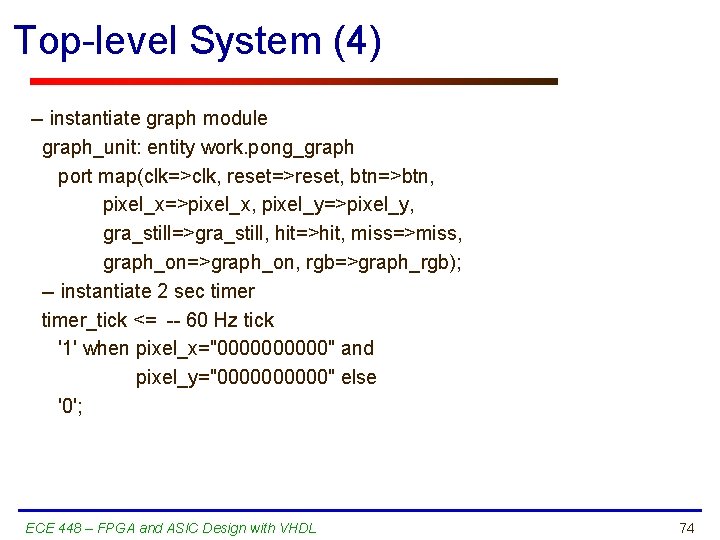 Top-level System (4)

– instantiate graph module
graph_unit: entity work.pong_graph
port map(clk=>clk, reset=>reset, btn=>btn,
pixel_x=>pixel_x, pixel_y=>pixel_y,
gra_still=>gra_still, hit=>hit, miss=>miss,
graph_on=>graph_on, rgb=>graph_rgb);
– instantiate 2 sec timer
timer_tick <= -- 60 Hz tick
'1' when pixel_x="0000000000" and
pixel_y="0000000000" else
'0';

ECE 448 – FPGA and ASIC Design with VHDL
74